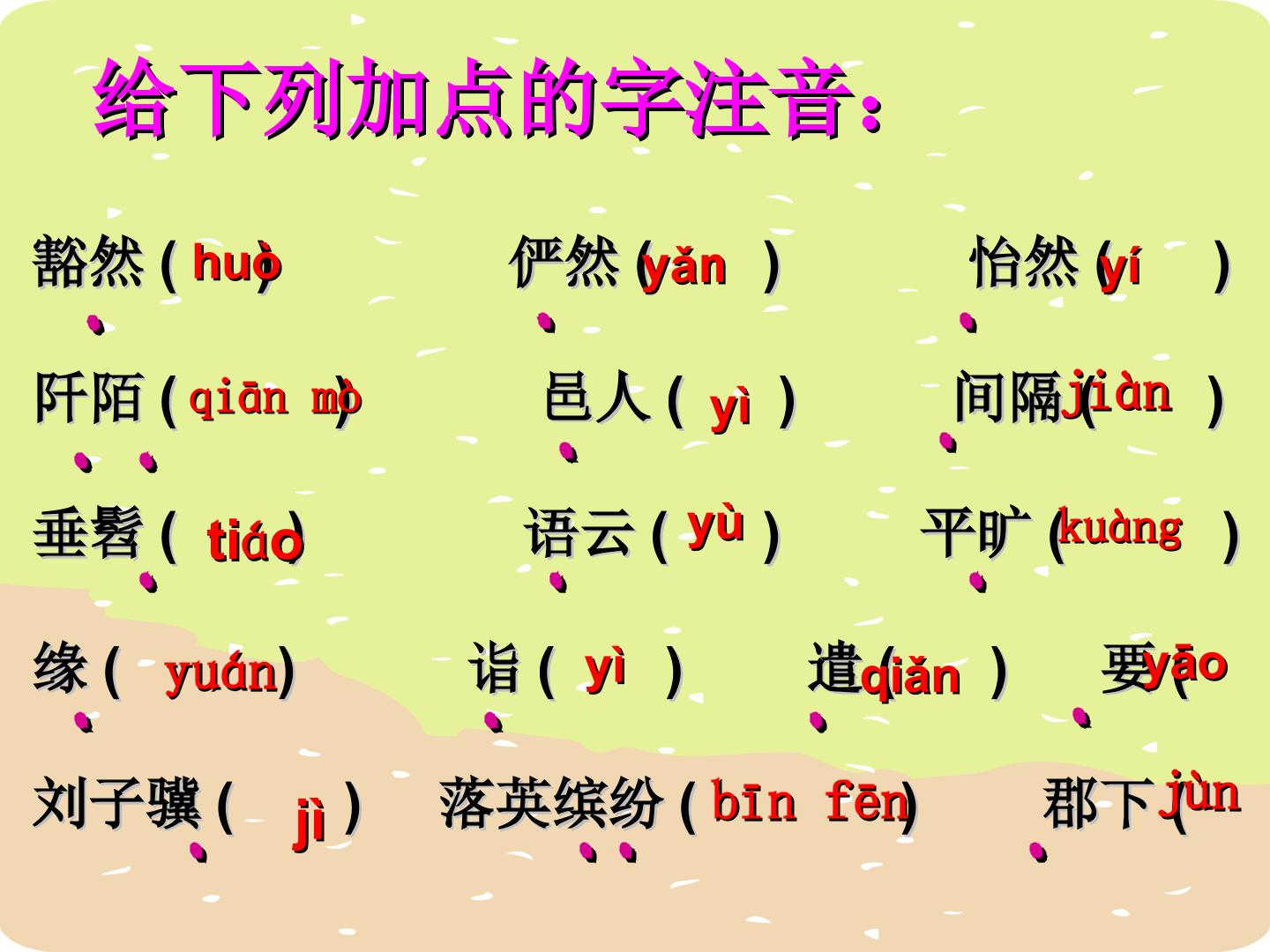 给下列加点的字注音：

豁然（huò）　俨然（yǎn）　怡然（yí）

阡陌（qiān mò）　邑人（yì）　间隔（jiàn）

垂髫（tiáo）　语云（yù）　平旷（kuàng）

缘（yuán）　诣（yì）　遣（qiǎn）　要（yāo

刘子骥（jì）　落英缤纷（bīn fēn）　郡下（jùn